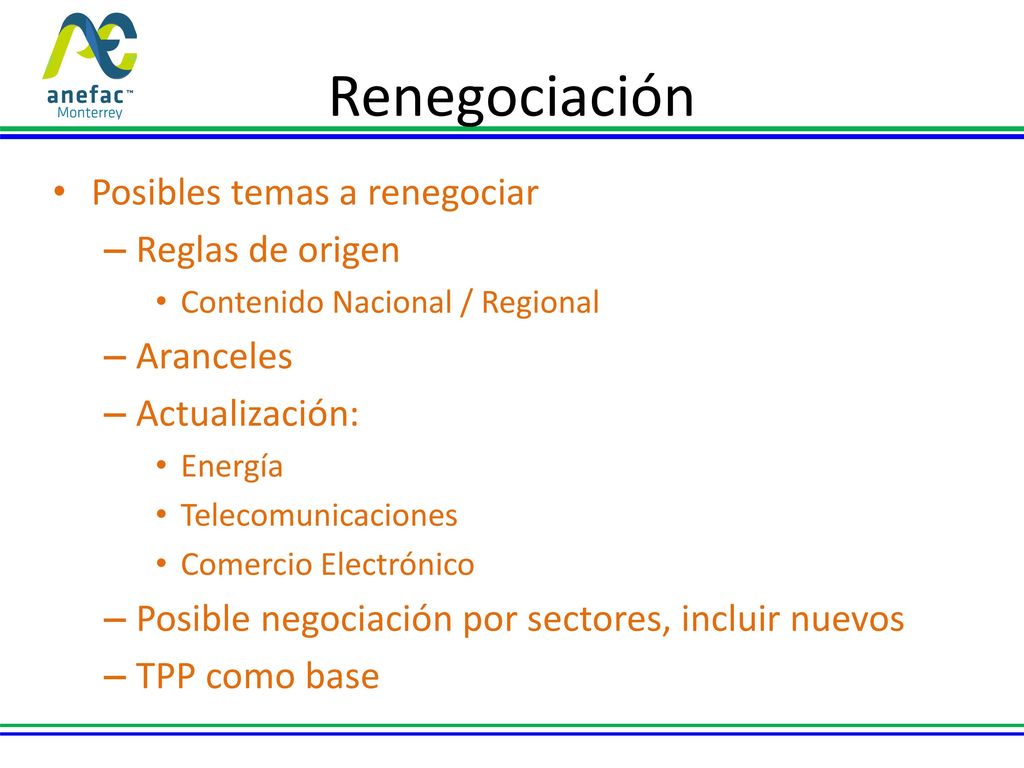 anefac™
Monterrey

Renegociación

• Posibles temas a renegociar
– Reglas de origen
• Contenido Nacional / Regional
– Aranceles
– Actualización:
• Energía
• Telecomunicaciones
• Comercio Electrónico
– Posible negociación por sectores, incluir nuevos
– TPP como base